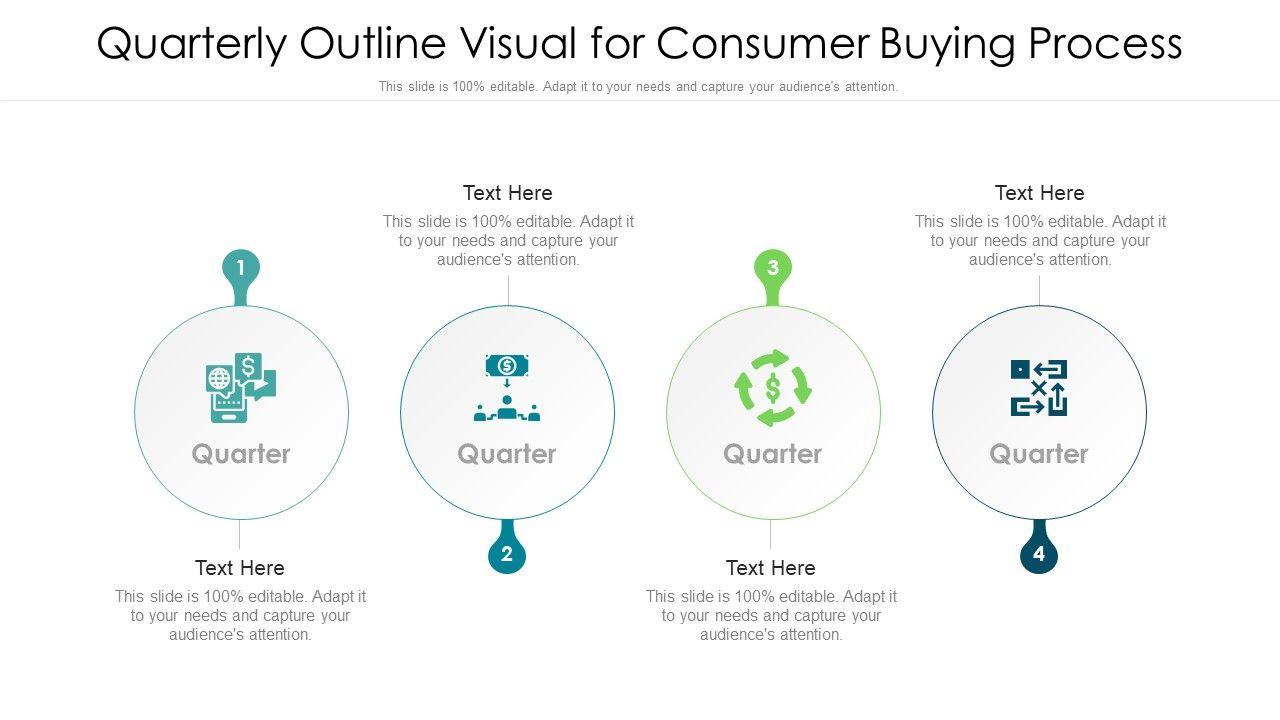 Quarterly Outline Visual for Consumer Buying Process

This slide is 100% editable. Adapt it to your needs and capture your audience's attention.

1

Quarter

Text Here

This slide is 100% editable. Adapt it to your needs and capture your audience's attention.

Text Here

This slide is 100% editable. Adapt it to your needs and capture your audience's attention.

Quarter

2

3

Quarter

Text Here

This slide is 100% editable. Adapt it to your needs and capture your audience's attention.

Text Here

This slide is 100% editable. Adapt it to your needs and capture your audience's attention.

Quarter

4